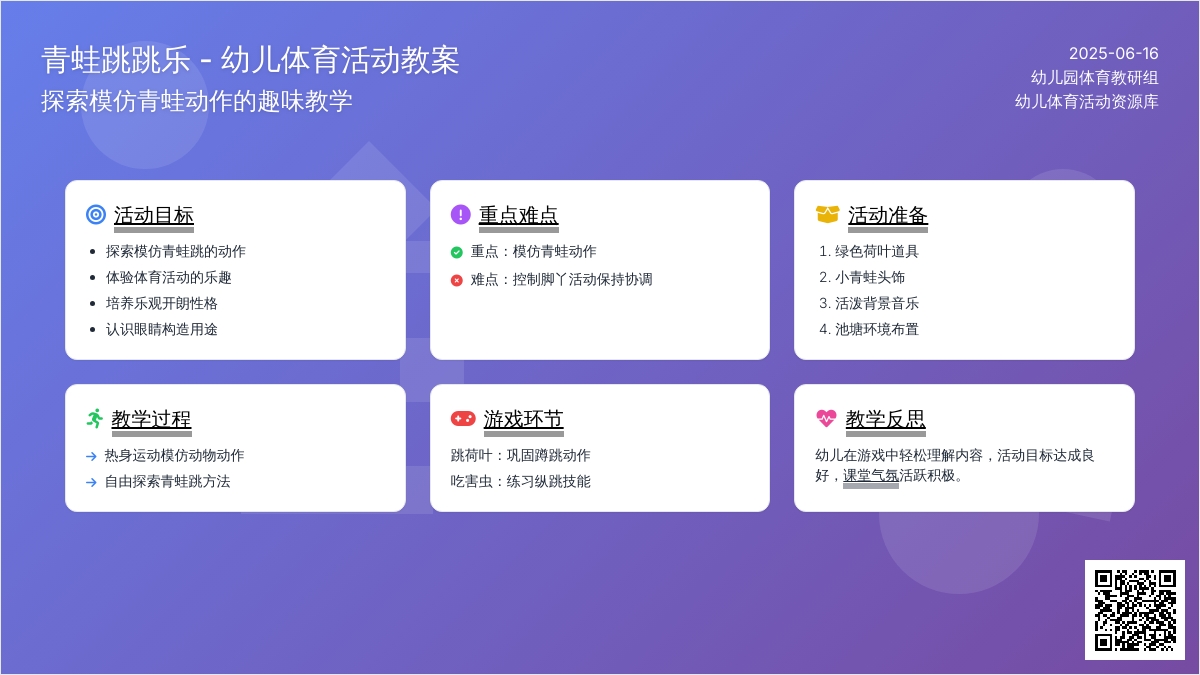 青蛙跳跳乐 - 幼儿体育活动教案
探索模仿青蛙动作的趣味教学

2025-06-16
幼儿园体育教研组
幼儿体育活动资源库

活动目标
- 探索模仿青蛙跳的动作
- 体验体育活动的乐趣
- 培养乐观开朗性格
- 认识眼睛构造用途

重点难点
重点：模仿青蛙动作
难点：控制脚丫活动保持协调

活动准备
1. 绿色荷叶道具
2. 小青蛙头饰
3. 活泼背景音乐
4. 池塘环境布置

教学过程
→ 热身运动模仿动物动作
→ 自由探索青蛙跳方法

游戏环节
跳荷叶：巩固蹲跳动作
吃害虫：练习纵跳技能

教学反思
幼儿在游戏中轻松理解内容，活动目标达成良好，课堂气氛活跃积极。